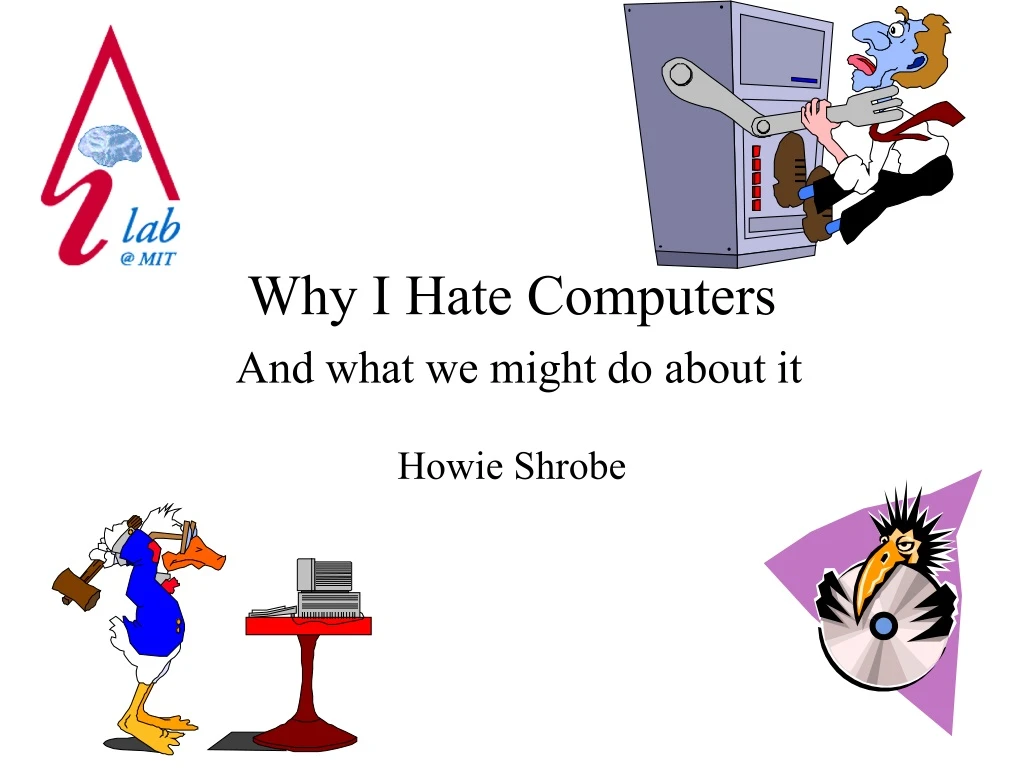 lab
@ MIT

Why I Hate Computers

And what we might do about it

Howie Shrobe